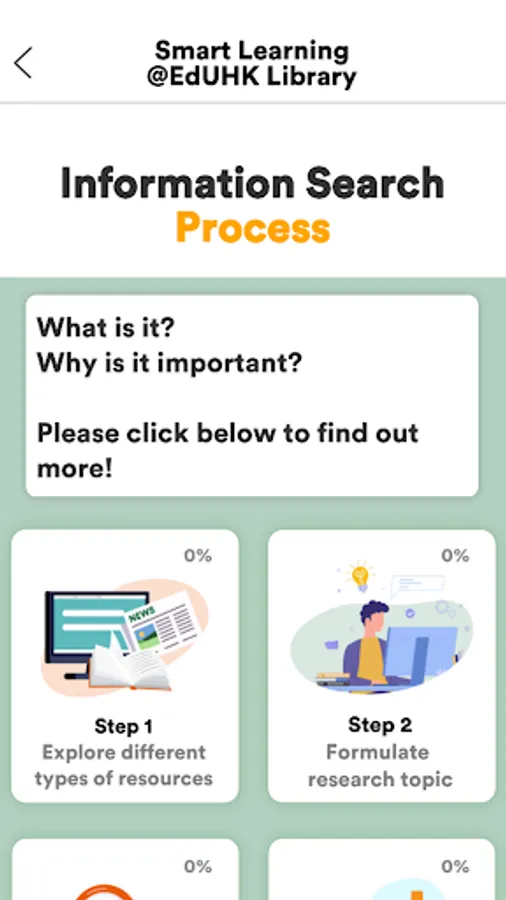 Smart Learning
@EdUHK Library

Information Search
Process

What is it?
Why is it important?

Please click below to find out more!

0%

NEWS

Step 1
Explore different types of resources

0%

Step 2
Formulate research topic

0%

0%